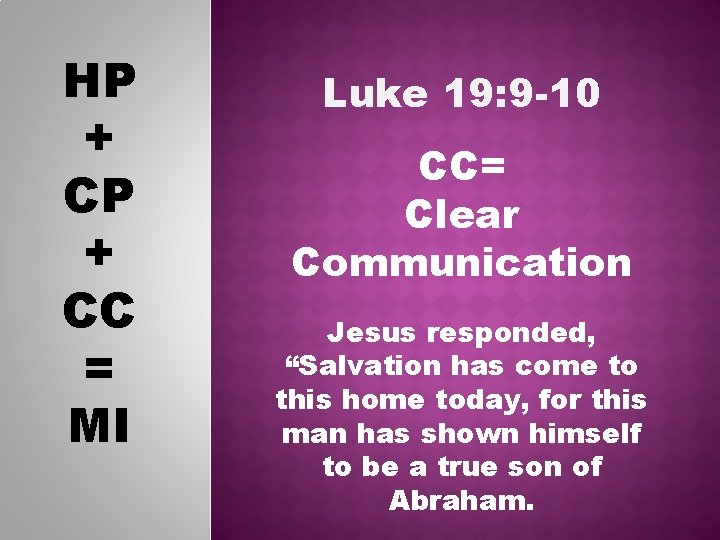 HP
+
CP
+
CC
=
MI

Luke 19:9-10

CC=
Clear
Communication

Jesus responded, “Salvation has come to this home today, for this man has shown himself to be a true son of Abraham.